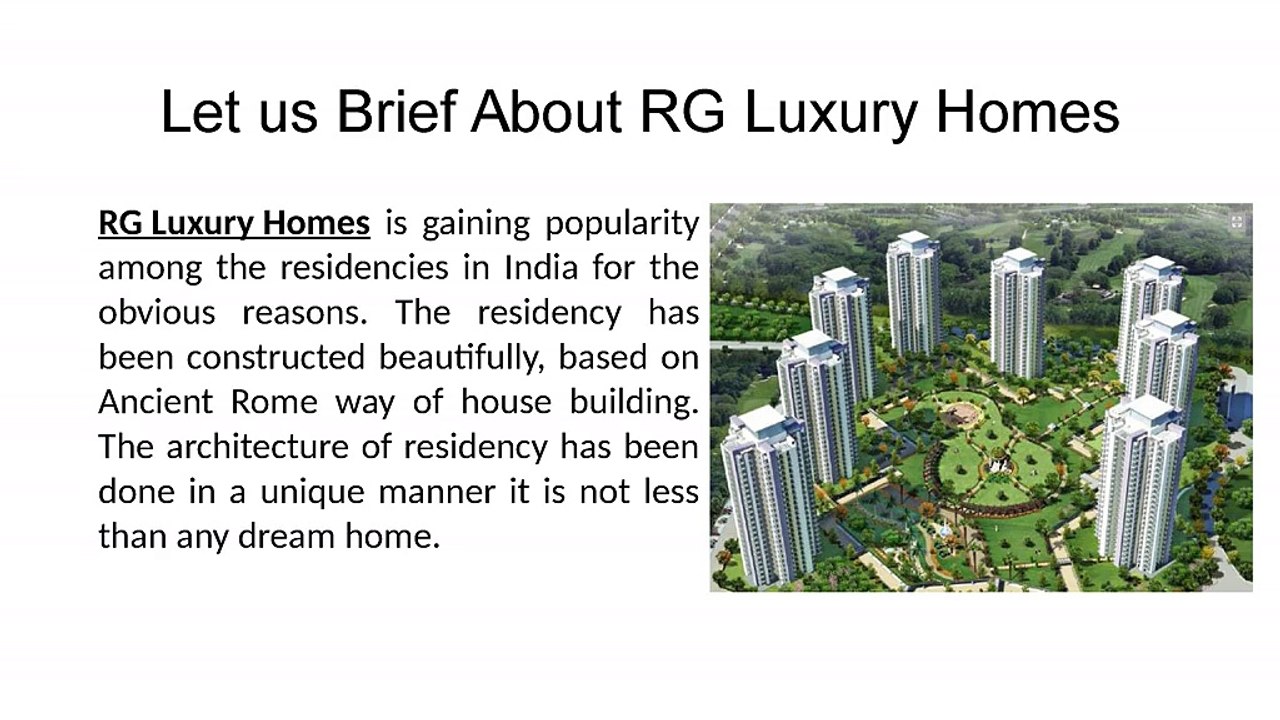 Let us Brief About RG Luxury Homes

RG Luxury Homes is gaining popularity among the residencies in India for the obvious reasons. The residency has been constructed beautifully, based on Ancient Rome way of house building. The architecture of residency has been done in a unique manner it is not less than any dream home.